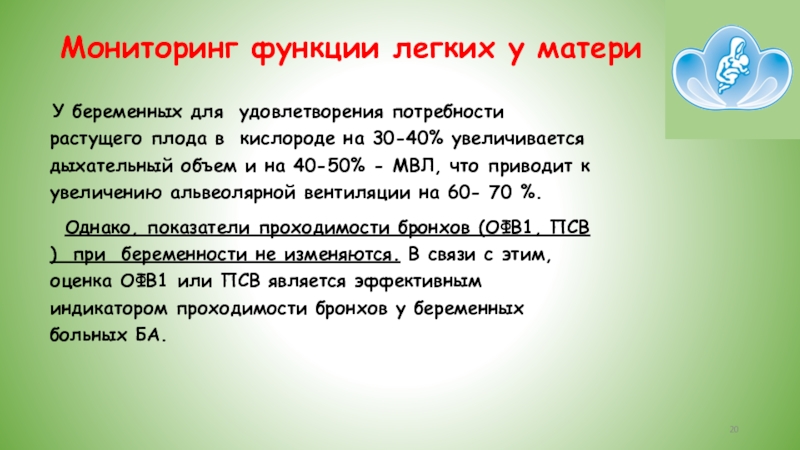 Мониторинг функции легких у матери

У беременных для удовлетворения потребности растущего плода в кислороде на 30-40% увеличивается дыхательный объем и на 40-50% - МВЛ, что приводит к увеличению альвеолярной вентиляции на 60- 70 %.

Однако, показатели проходимости бронхов (ОФВ1, ПСВ ) при беременности не изменяются. В связи с этим, оценка ОФВ1 или ПСВ является эффективным индикатором проходимости бронхов у беременных больных БА.

20